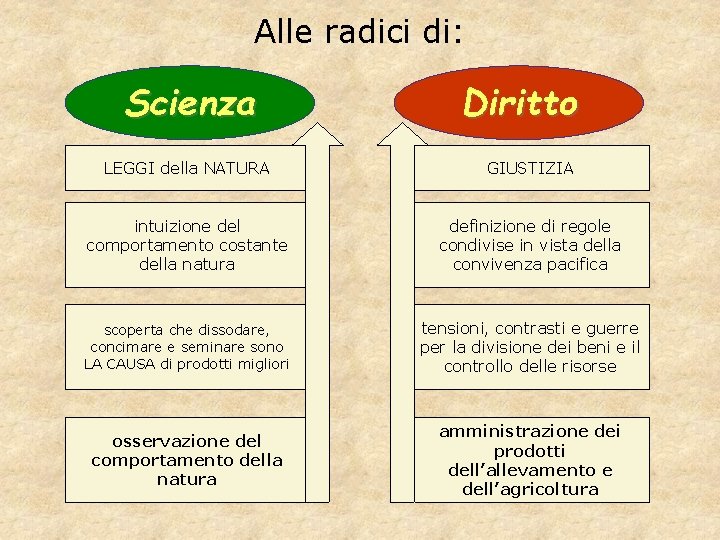 Alle radici di:

Scienza

LEGGI della NATURA

intuizione del comportamento costante della natura

scoperta che dissodare, concimare e seminare sono LA CAUSA di prodotti migliori

osservazione del comportamento della natura

Diritto

GIUSTIZIA

definizione di regole condivise in vista della convivenza pacifica

tensioni, contrasti e guerre per la divisione dei beni e il controllo delle risorse

amministrazione dei prodotti dell'allevamento e dell'agricoltura